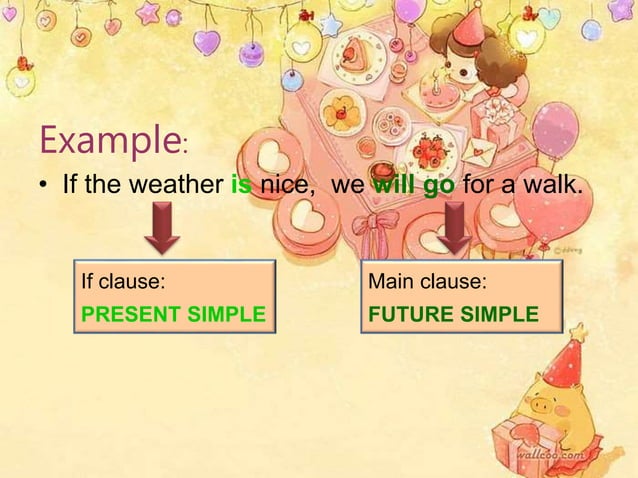 Example:

• If the weather is nice, we will go for a walk.

If clause:
PRESENT SIMPLE

Main clause:
FUTURE SIMPLE

wallcoo.com